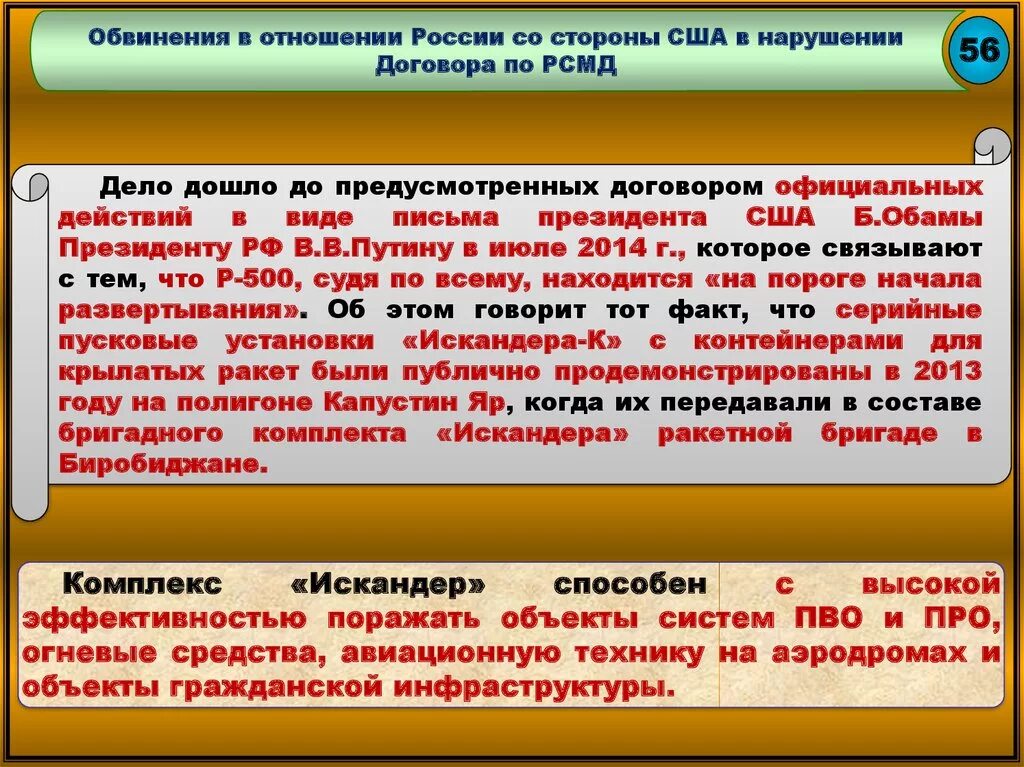 Обвинения в отношении России со стороны США в нарушении Договора по РСМД

56

Дело дошло до предусмотренных договором официальных действий в виде письма президента США Б.Обамы Президенту РФ В.В.Путину в июле 2014 г., которое связывают с тем, что Р-500, судя по всему, находится «на пороге начала развертывания». Об этом говорит тот факт, что серийные пусковые установки «Искандера-К» с контейнерами для крылатых ракет были публично продемонстрированы в 2013 году на полигоне Капустин Яр, когда их передавали в составе бригадного комплекта «Искандера» ракетной бригаде в Биробиджане.

Комплекс «Искандер» способен с высокой эффективностью поражать объекты систем ПВО и ПРО, огневые средства, авиационную технику на аэродромах и объекты гражданской инфраструктуры.